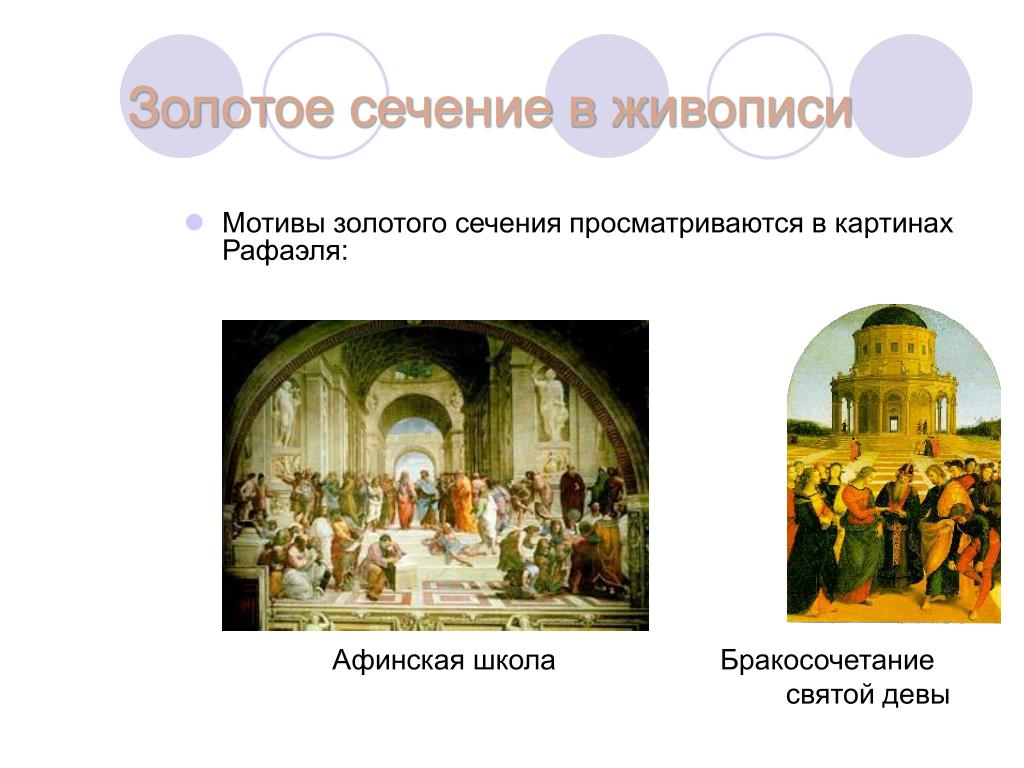 Золотое сечение в живописи

Мотивы золотого сечения просматриваются в картинах Рафаэля:

Афинская школа

Бракосочетание святой девы